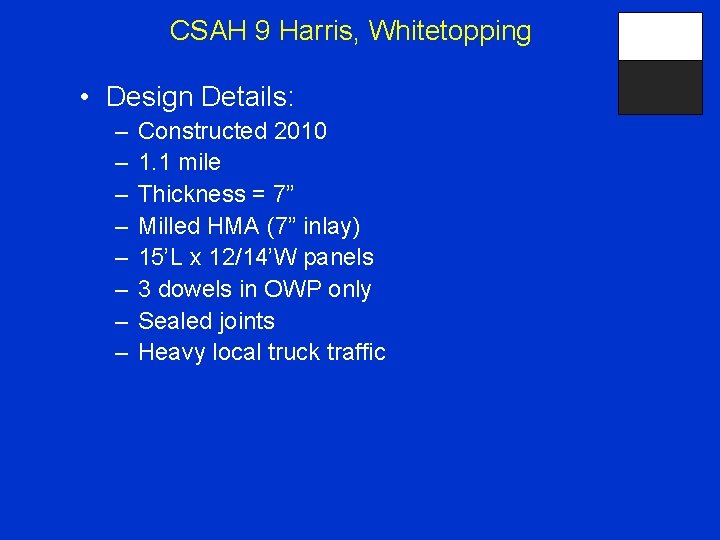 CSAH 9 Harris, Whitetopping

• Design Details:
– Constructed 2010
– 1.1 mile
– Thickness = 7”
– Milled HMA (7” inlay)
– 15’L x 12/14’W panels
– 3 dowels in OWP only
– Sealed joints
– Heavy local truck traffic